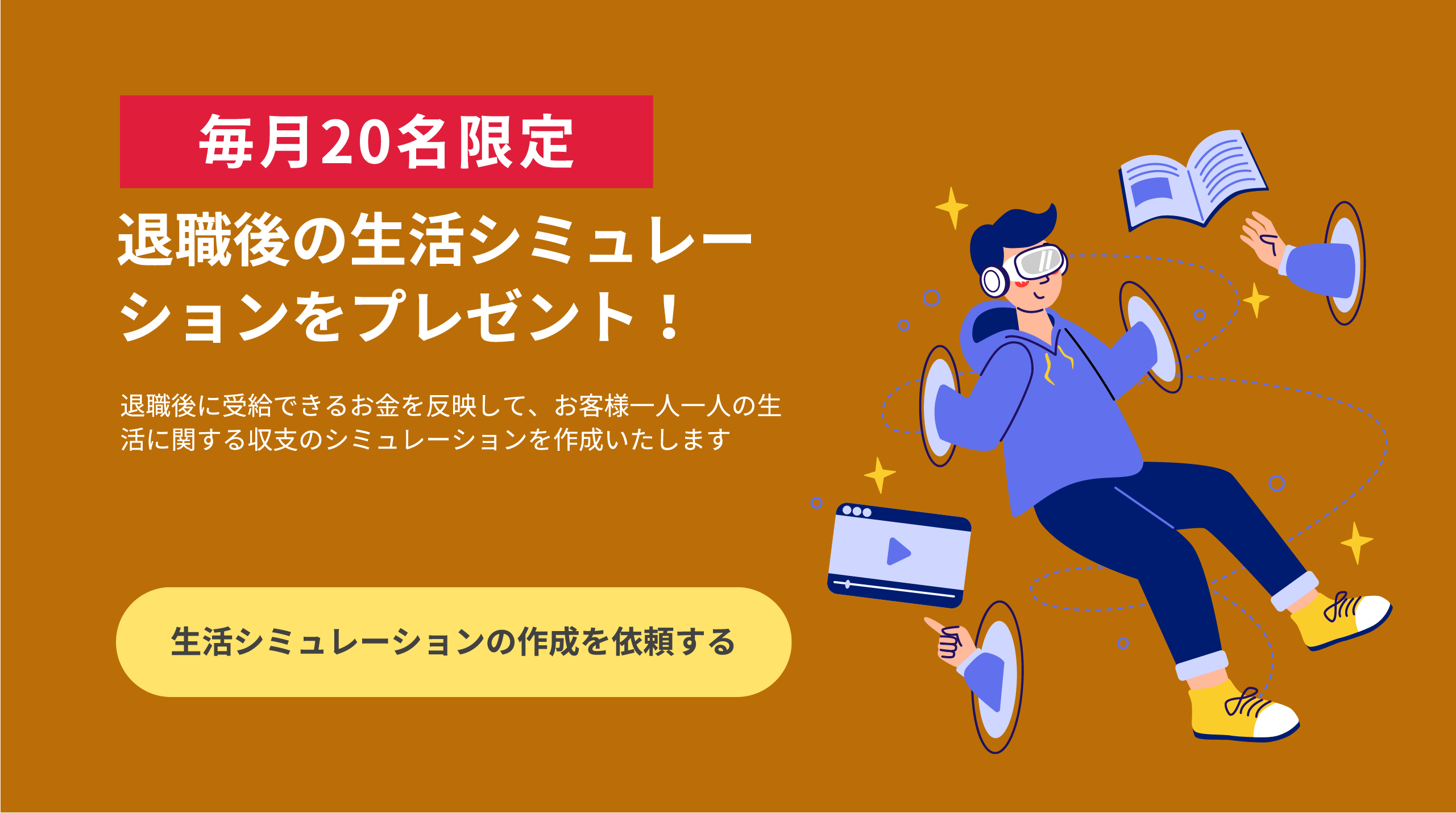 毎月20名限定

退職後の生活シミュレーションをプレゼント！

退職後に受給できるお金を反映して、お客様一人一人の生活に関する収支のシミュレーションを作成いたします

生活シミュレーションの作成を依頼する